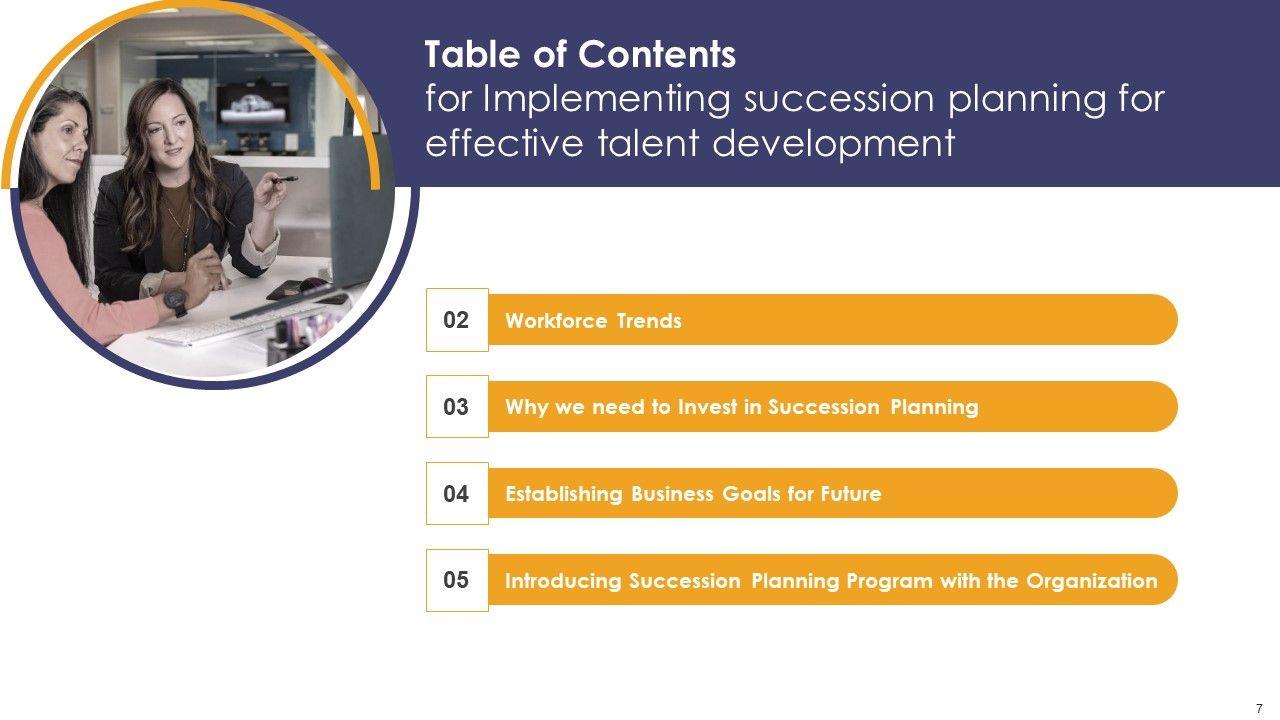 Table of Contents
for Implementing succession planning for effective talent development

02 Workforce Trends

03 Why we need to Invest in Succession Planning

04 Establishing Business Goals for Future

05 Introducing Succession Planning Program with the Organization

7